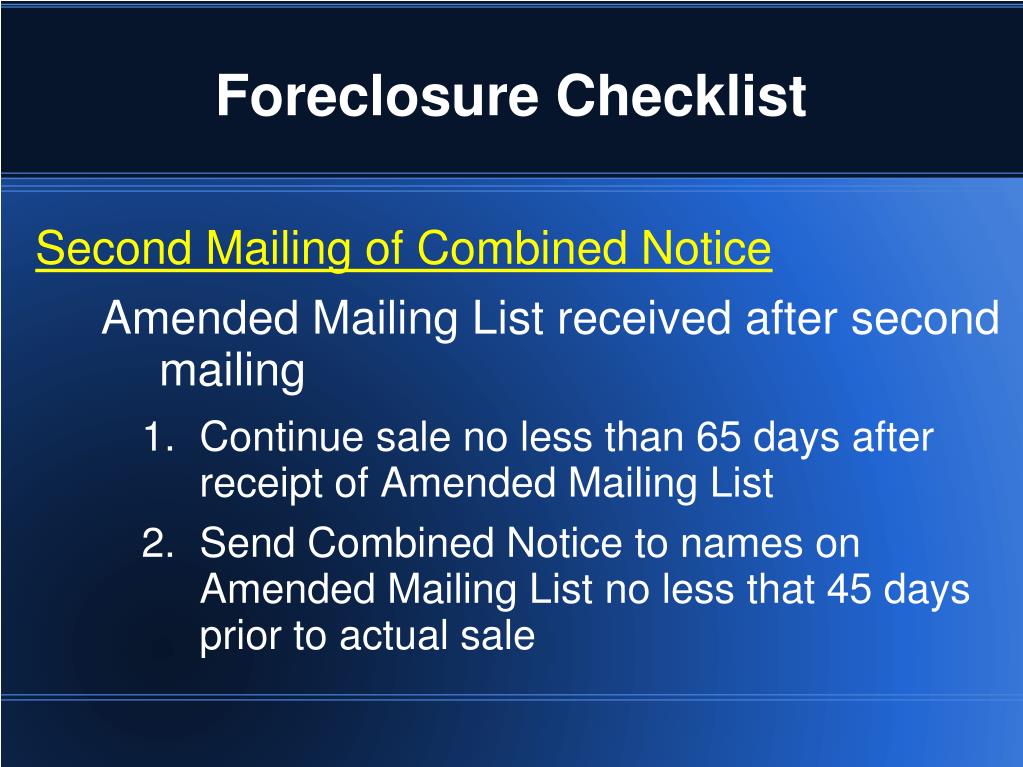 Foreclosure Checklist

Second Mailing of Combined Notice

Amended Mailing List received after second mailing

1. Continue sale no less than 65 days after receipt of Amended Mailing List
2. Send Combined Notice to names on Amended Mailing List no less that 45 days prior to actual sale